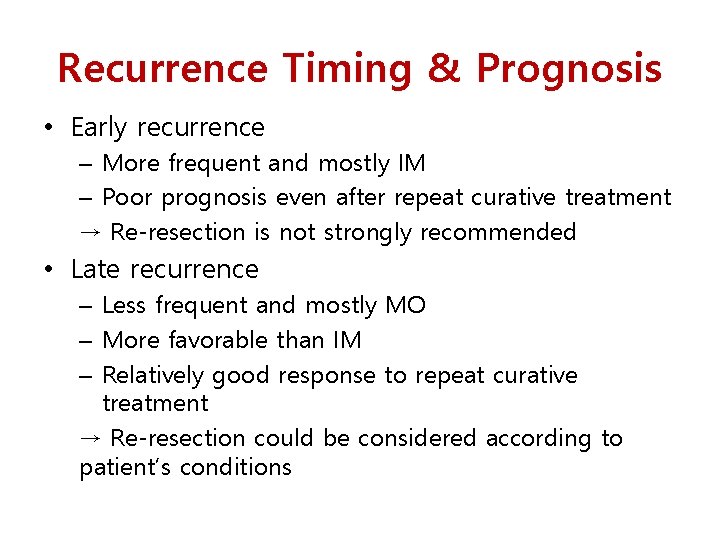 Recurrence Timing & Prognosis

• Early recurrence
– More frequent and mostly IM
– Poor prognosis even after repeat curative treatment
→ Re-resection is not strongly recommended

• Late recurrence
– Less frequent and mostly MO
– More favorable than IM
– Relatively good response to repeat curative treatment
→ Re-resection could be considered according to patient's conditions